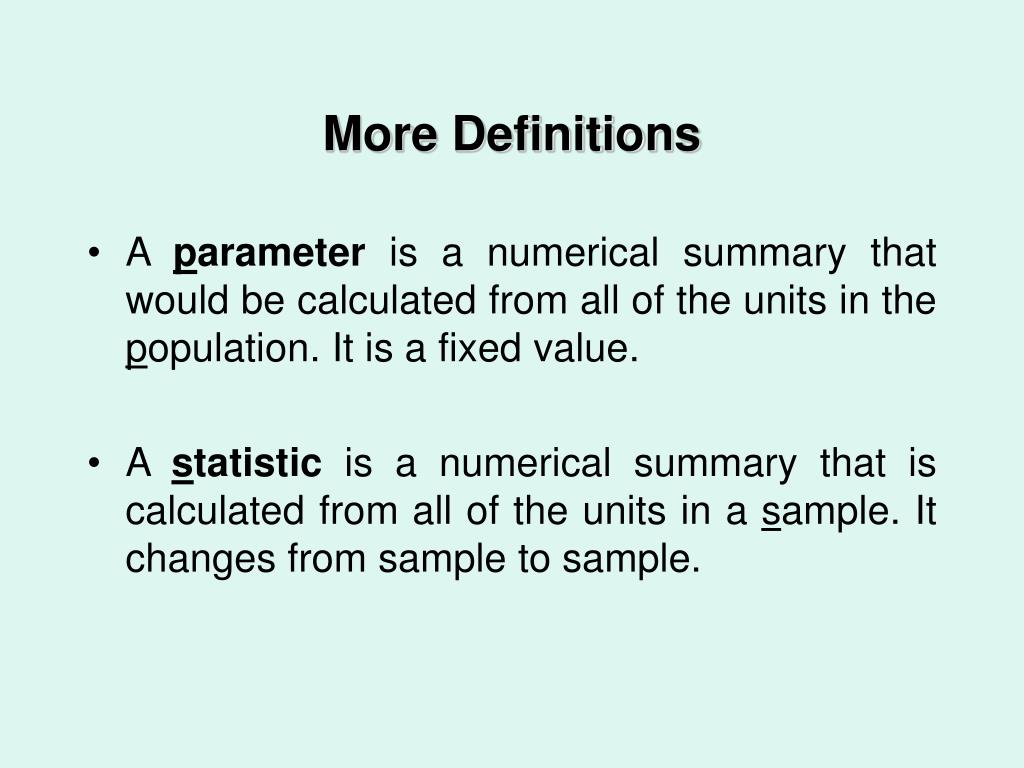 More Definitions

• A parameter is a numerical summary that would be calculated from all of the units in the population. It is a fixed value.

• A statistic is a numerical summary that is calculated from all of the units in a sample. It changes from sample to sample.